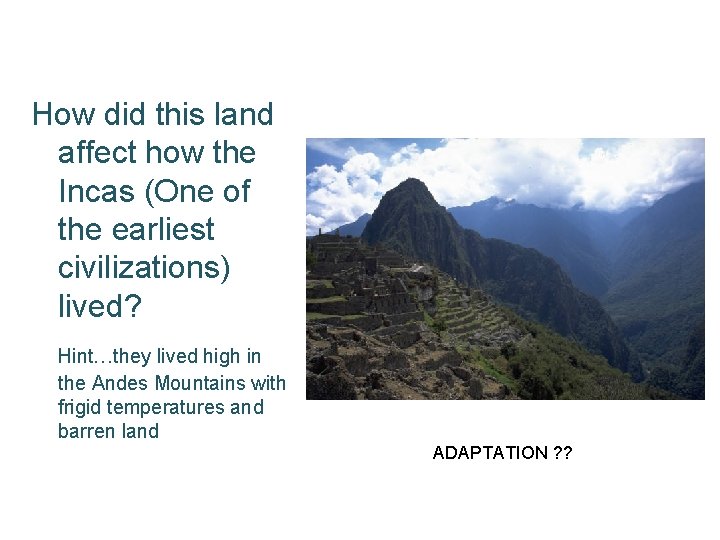 How did this land affect how the Incas (One of the earliest civilizations) lived?

Hint…they lived high in the Andes Mountains with frigid temperatures and barren land

ADAPTATION ??